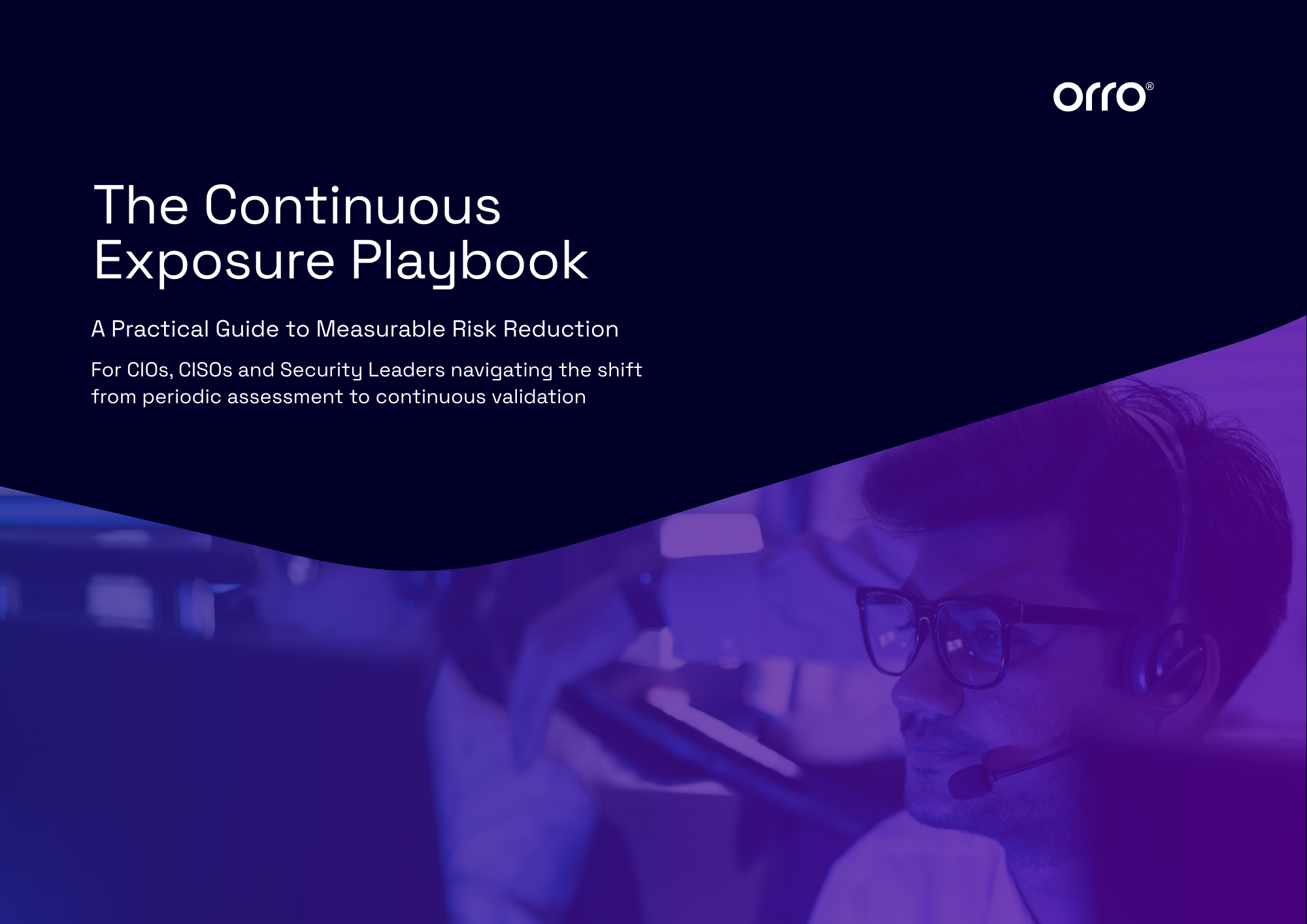 orro®

The Continuous Exposure Playbook

A Practical Guide to Measurable Risk Reduction

For CIOs, CISOs and Security Leaders navigating the shift from periodic assessment to continuous validation